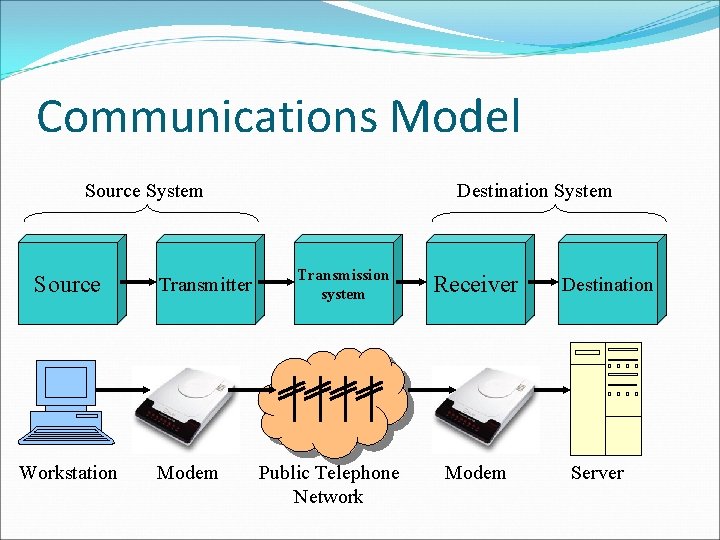 Communications Model

Source System

Destination System

Source

Transmitter

Transmission system

Receiver

Destination

Workstation

Modem

Public Telephone Network

Modem

Server